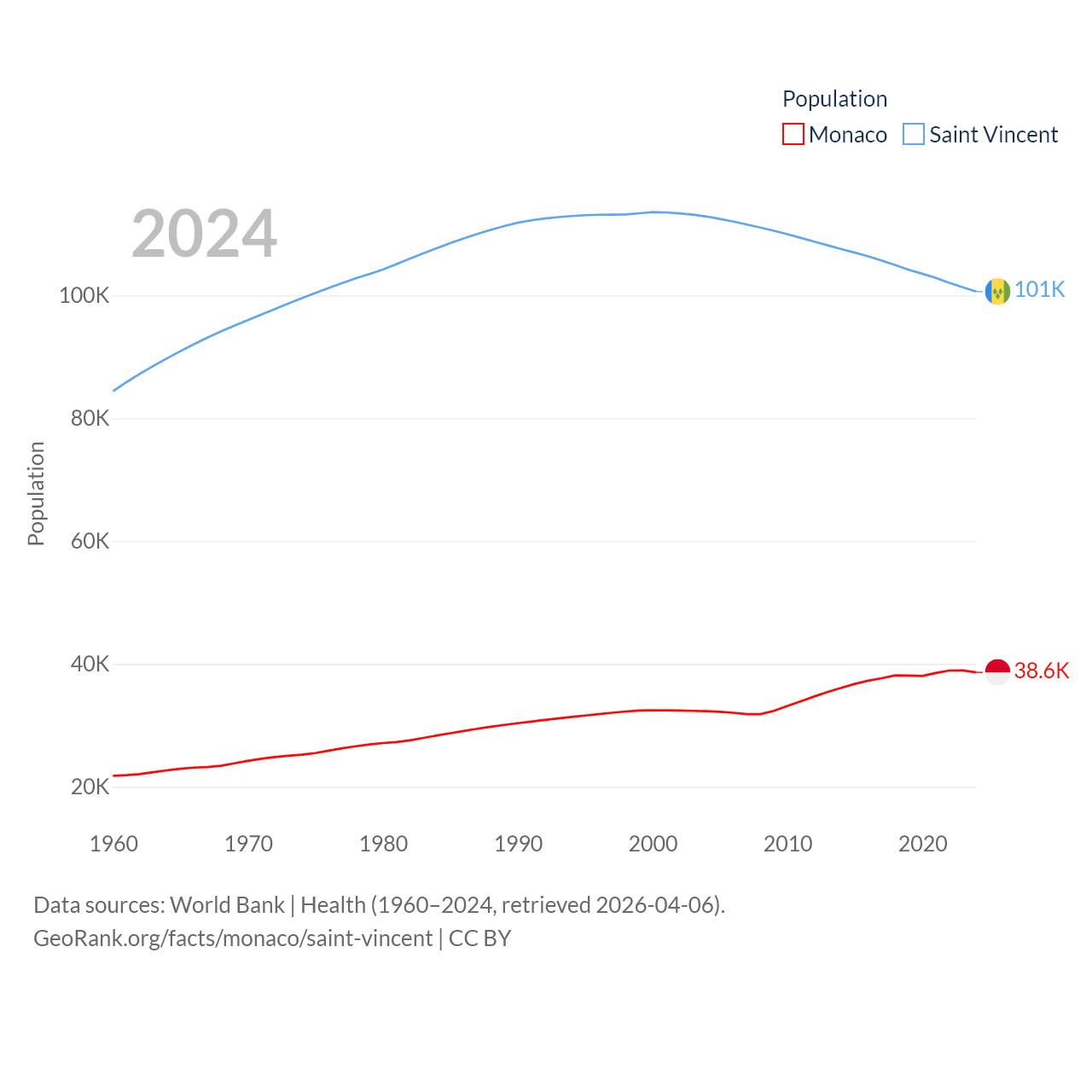 Population
Monaco Saint Vincent

2024

100K
80K
60K
40K
20K

Population

101K
38.6K

1960 1970 1980 1990 2000 2010 2020

Data sources: World Bank | Health (1960–2024, retrieved 2026-04-06).
GeoRank.org/facts/monaco/saint-vincent | CC BY